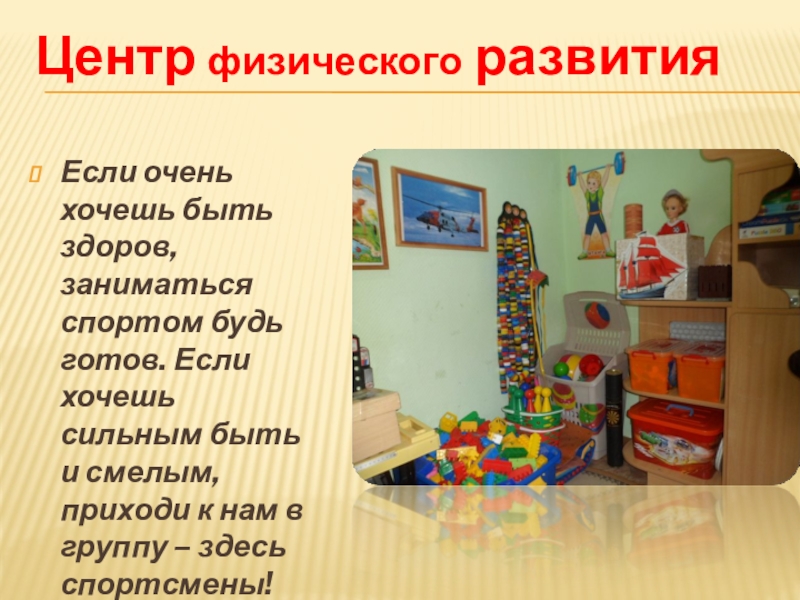 Центр физического развития

Если очень хочешь быть здоров, заниматься спортом будь готов. Если хочешь сильным быть и смелым, приходи к нам в группу – здесь спортсмены!